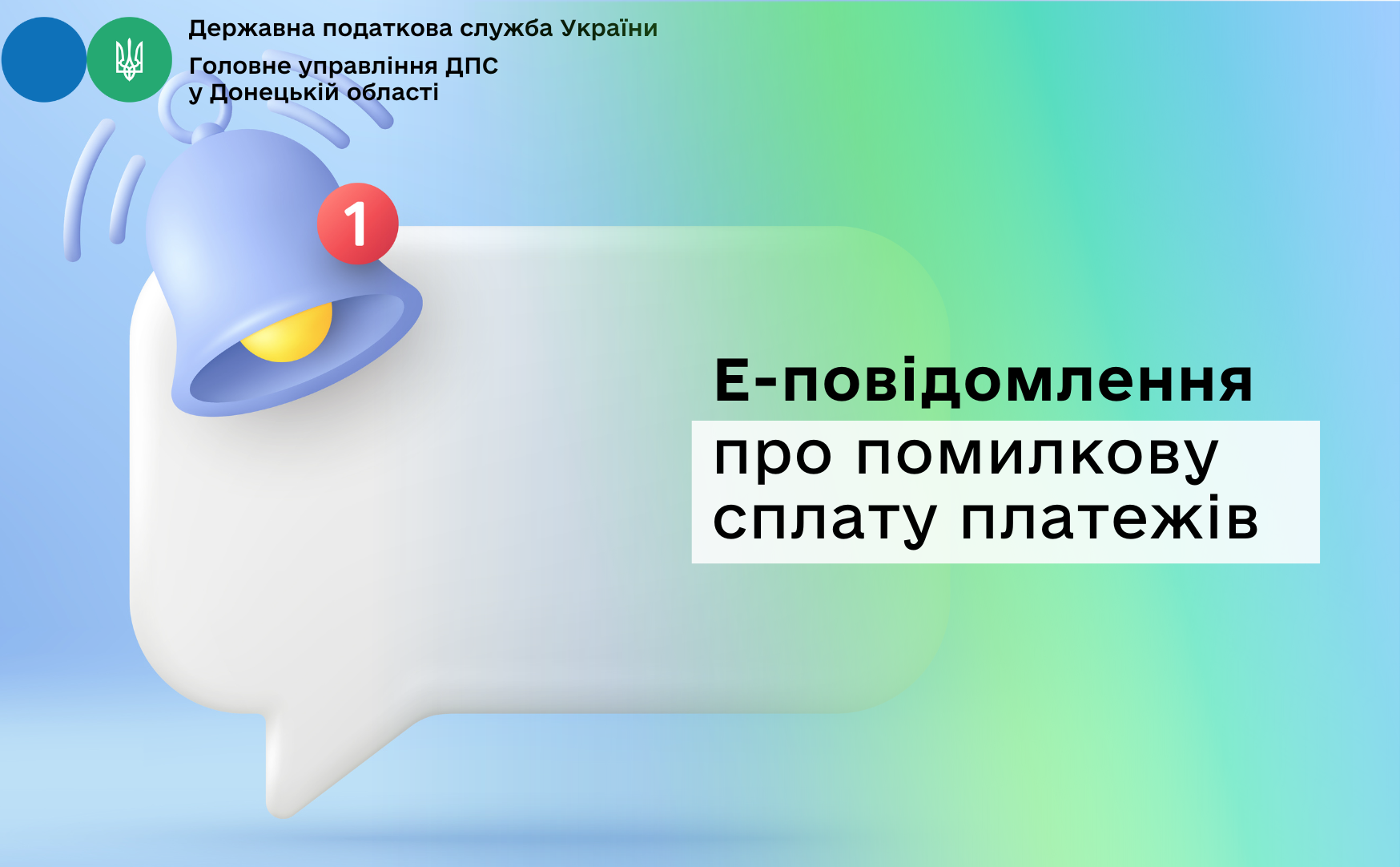 Державна податкова служба України
Головне управління ДПС у Донецькій області

1

Е-повідомлення
про помилкову сплату платежів